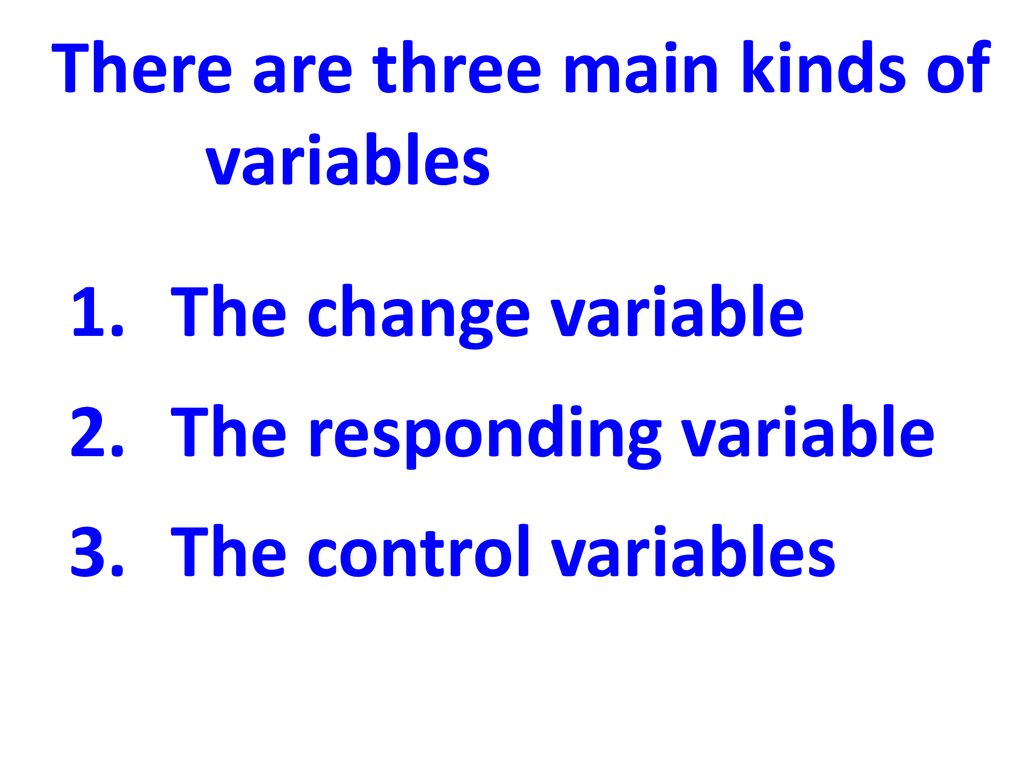 There are three main kinds of variables

1. The change variable
2. The responding variable
3. The control variables